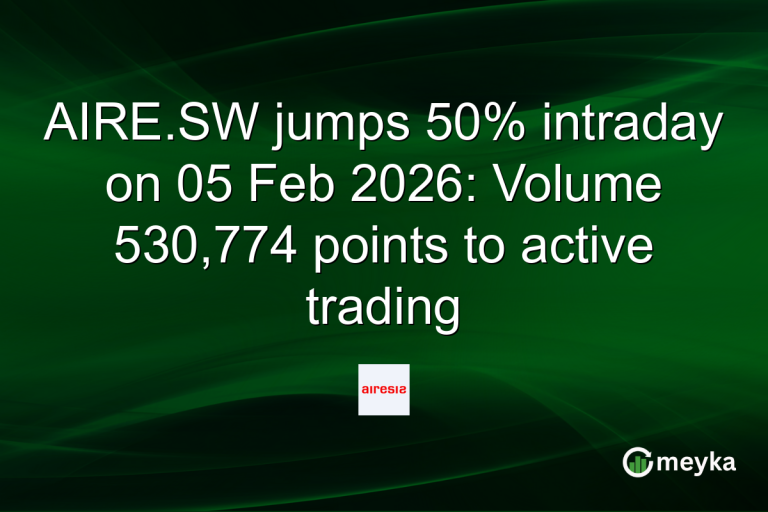 AIRE.SW jumps 50% intraday on 05 Feb 2026: Volume 530,774 points to active trading

airesis

meyka